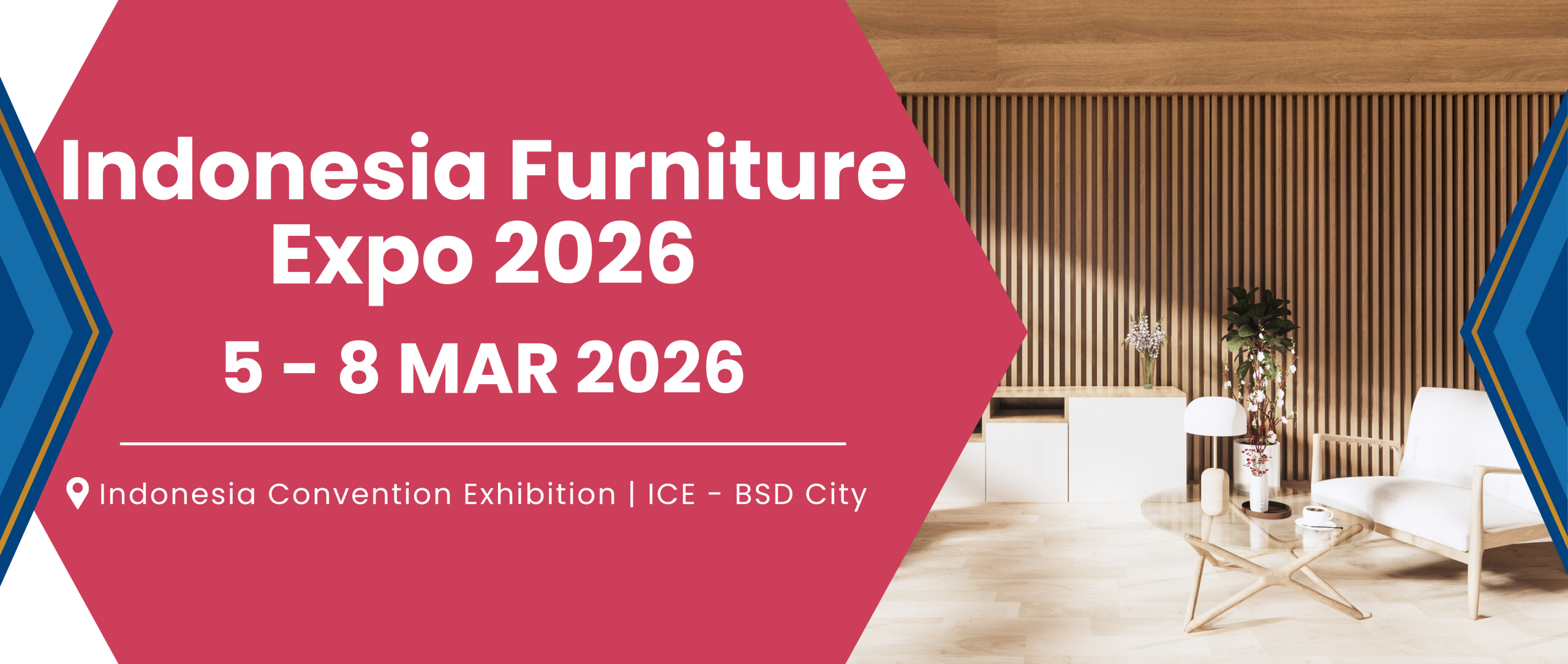 Indonesia Furniture Expo 2026

5 - 8 MAR 2026

Indonesia Convention Exhibition | ICE - BSD City